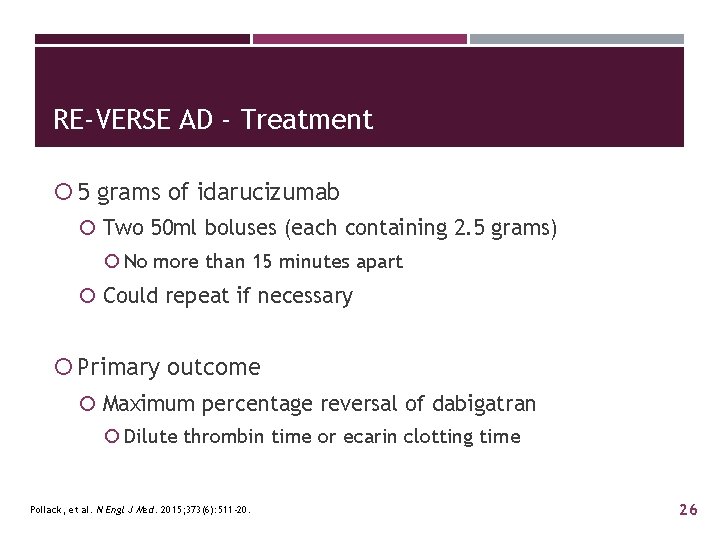 RE-VERSE AD - Treatment

5 grams of idarucizumab

Two 50ml boluses (each containing 2.5 grams)

No more than 15 minutes apart

Could repeat if necessary

Primary outcome

Maximum percentage reversal of dabigatran

Dilute thrombin time or ecarin clotting time

Pollack, et al. N Engl J Med. 2015;373(6):511-20.

26